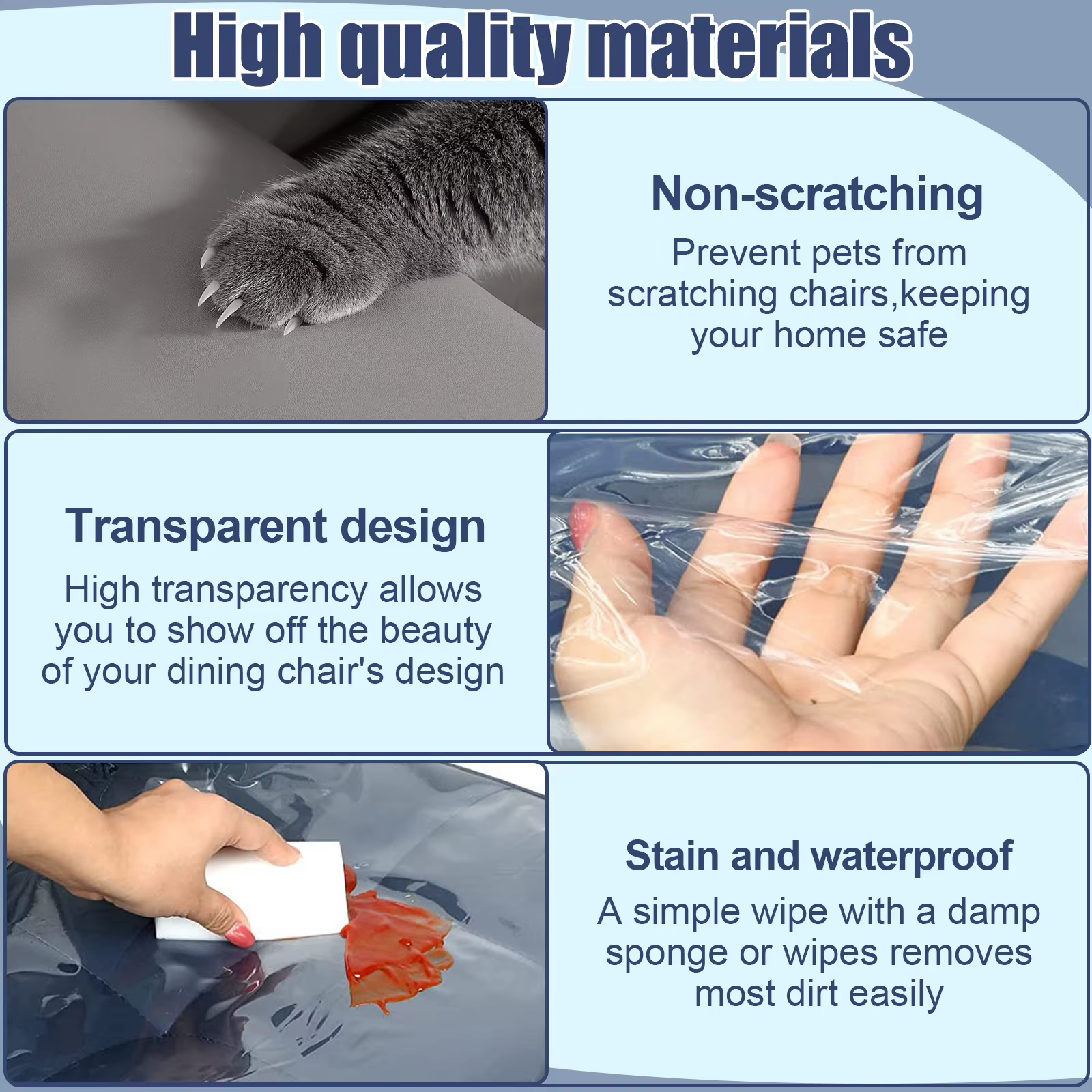 High quality materials

Non-scratching

Prevent pets from scratching chairs,keeping your home safe

Transparent design

High transparency allows you to show off the beauty of your dining chair's design

Stain and waterproof

A simple wipe with a damp sponge or wipes removes most dirt easily